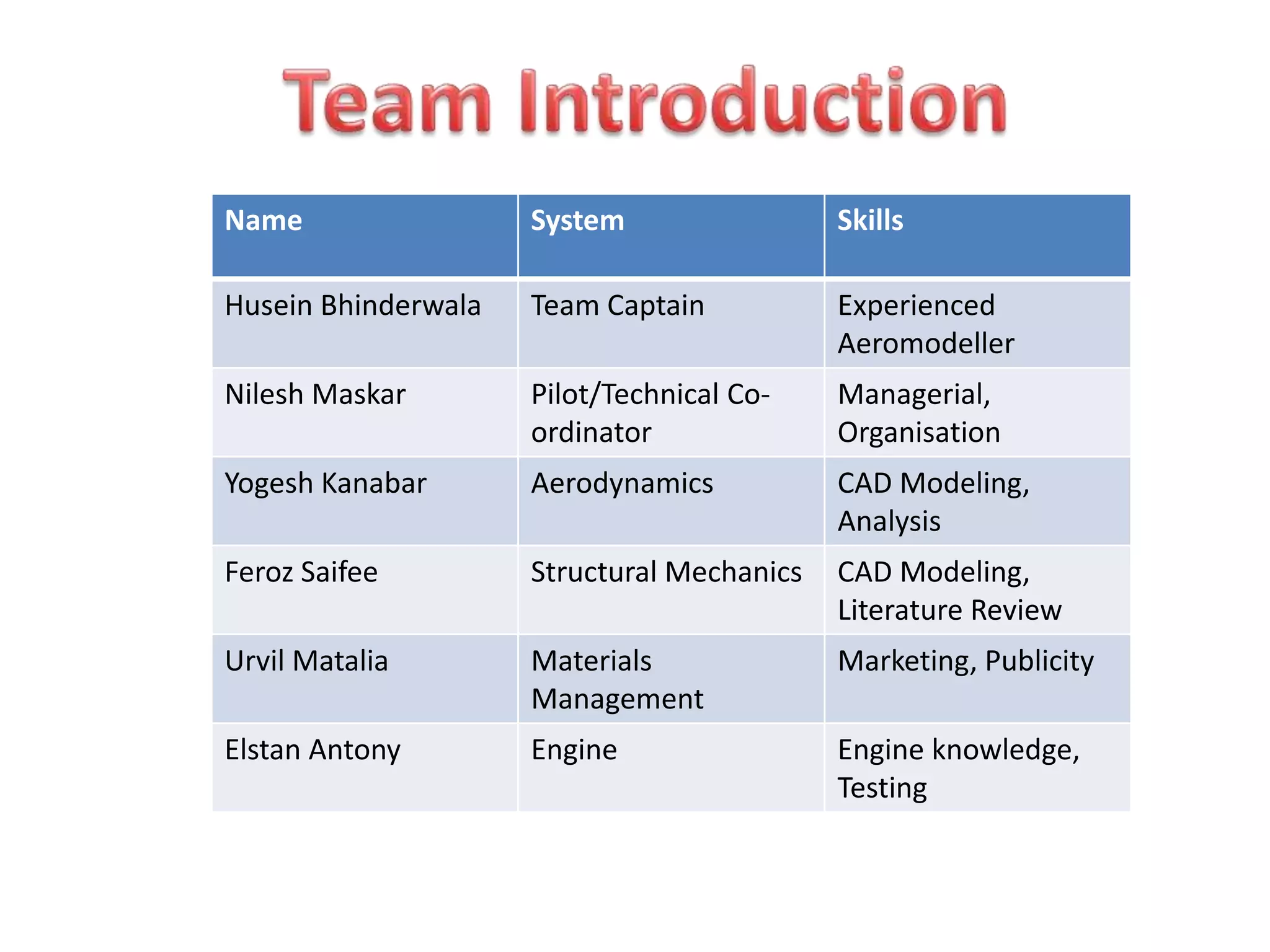 Team Introduction

| Name | System | Skills |
|---|---|---|
| Husein Bhinderwala | Team Captain | Experienced Aeromodeller |
| Nilesh Maskar | Pilot/Technical Co-ordinator | Managerial, Organisation |
| Yogesh Kanabar | Aerodynamics | CAD Modeling, Analysis |
| Feroz Saifee | Structural Mechanics | CAD Modeling, Literature Review |
| Urvil Matalia | Materials Management | Marketing, Publicity |
| Elstan Antony | Engine | Engine knowledge, Testing |